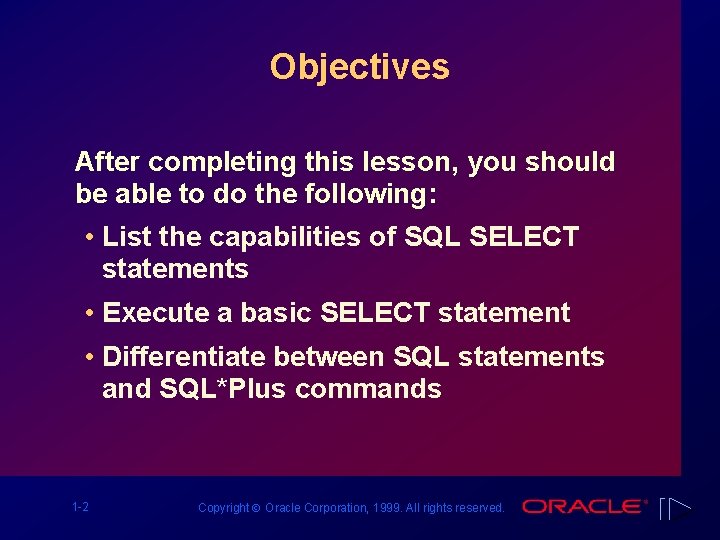 Objectives

After completing this lesson, you should be able to do the following:

• List the capabilities of SQL SELECT statements

• Execute a basic SELECT statement

• Differentiate between SQL statements and SQL*Plus commands

1-2

Copyright © Oracle Corporation, 1999. All rights reserved.

ORACLE®